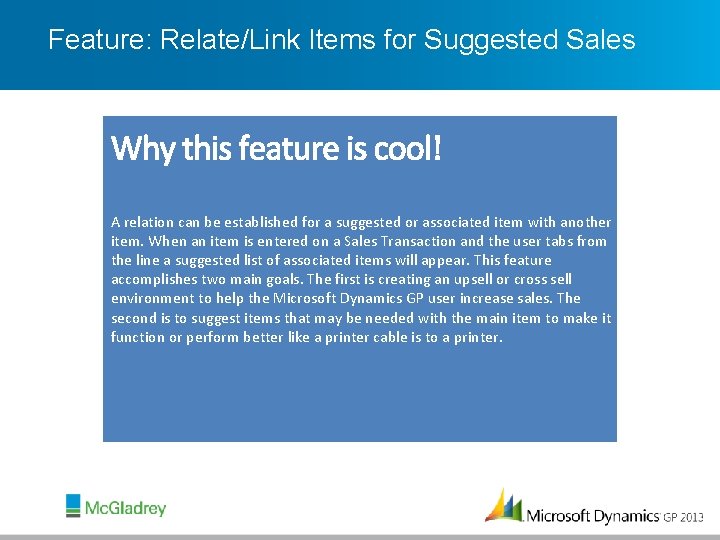 Feature: Relate/Link Items for Suggested Sales

Why this feature is cool!

A relation can be established for a suggested or associated item with another item. When an item is entered on a Sales Transaction and the user tabs from the line a suggested list of associated items will appear. This feature accomplishes two main goals. The first is creating an upsell or cross sell environment to help the Microsoft Dynamics GP user increase sales. The second is to suggest items that may be needed with the main item to make it function or perform better like a printer cable is to a printer.

McGladrey

Microsoft Dynamics GP 2013